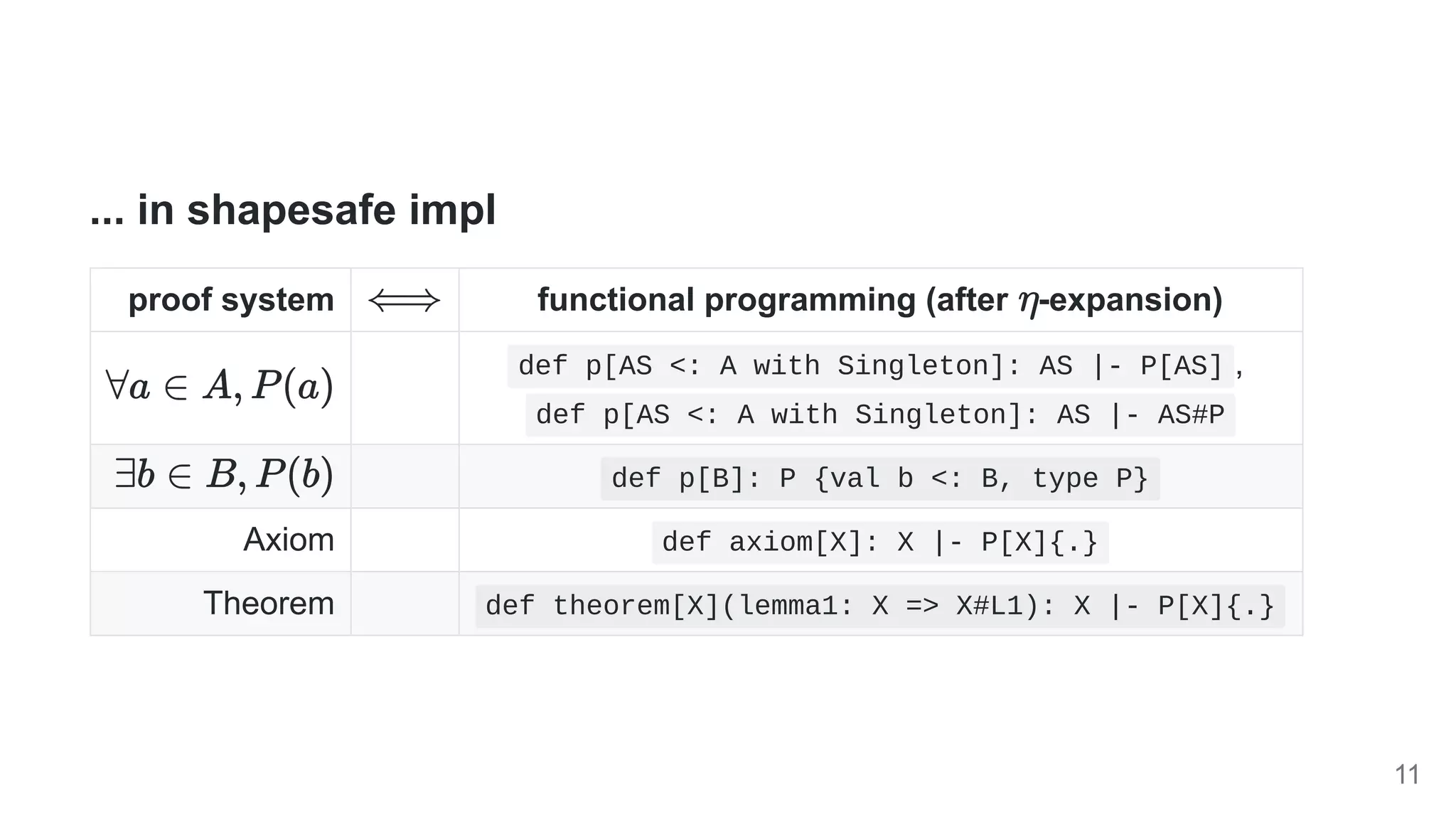 ... in shapesafe impl

| proof system | $\Longleftrightarrow$ | functional programming (after $\eta$-expansion) |
|---|---|---|
| $\forall a \in A, P(a)$ | | def p[AS <: A with Singleton]: AS \|- P[AS] , def p[AS <: A with Singleton]: AS \|- AS#P |
| $\exists b \in B, P(b)$ | | def p[B]: P {val b <: B, type P} |
| Axiom | | def axiom[X]: X \|- P[X]{.} |
| Theorem | | def theorem[X](lemma1: X => X#L1): X \|- P[X]{.} |

11